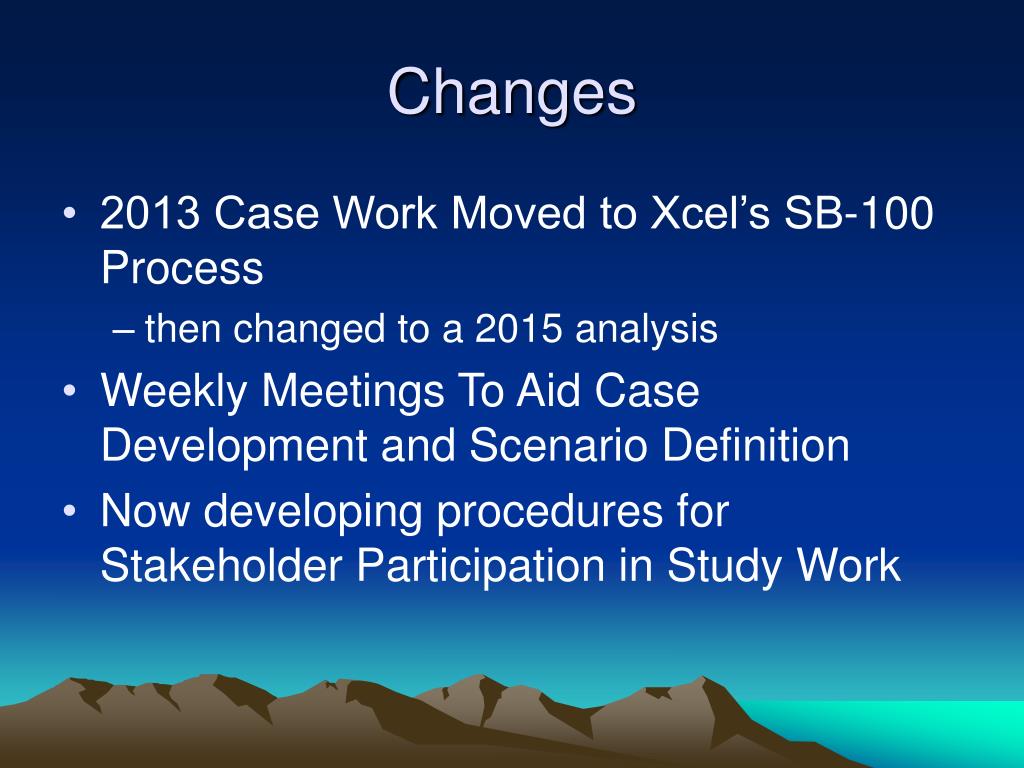 Changes

• 2013 Case Work Moved to Xcel's SB-100 Process

– then changed to a 2015 analysis

• Weekly Meetings To Aid Case Development and Scenario Definition

• Now developing procedures for Stakeholder Participation in Study Work